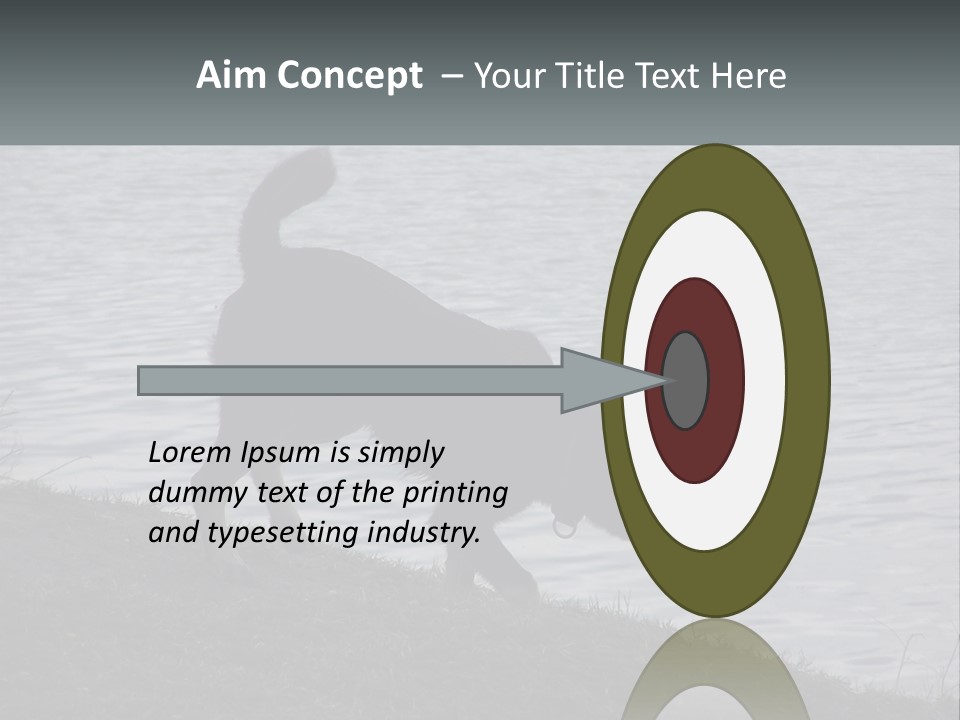 Aim Concept – Your Title Text Here

Lorem Ipsum is simply dummy text of the printing and typesetting industry.